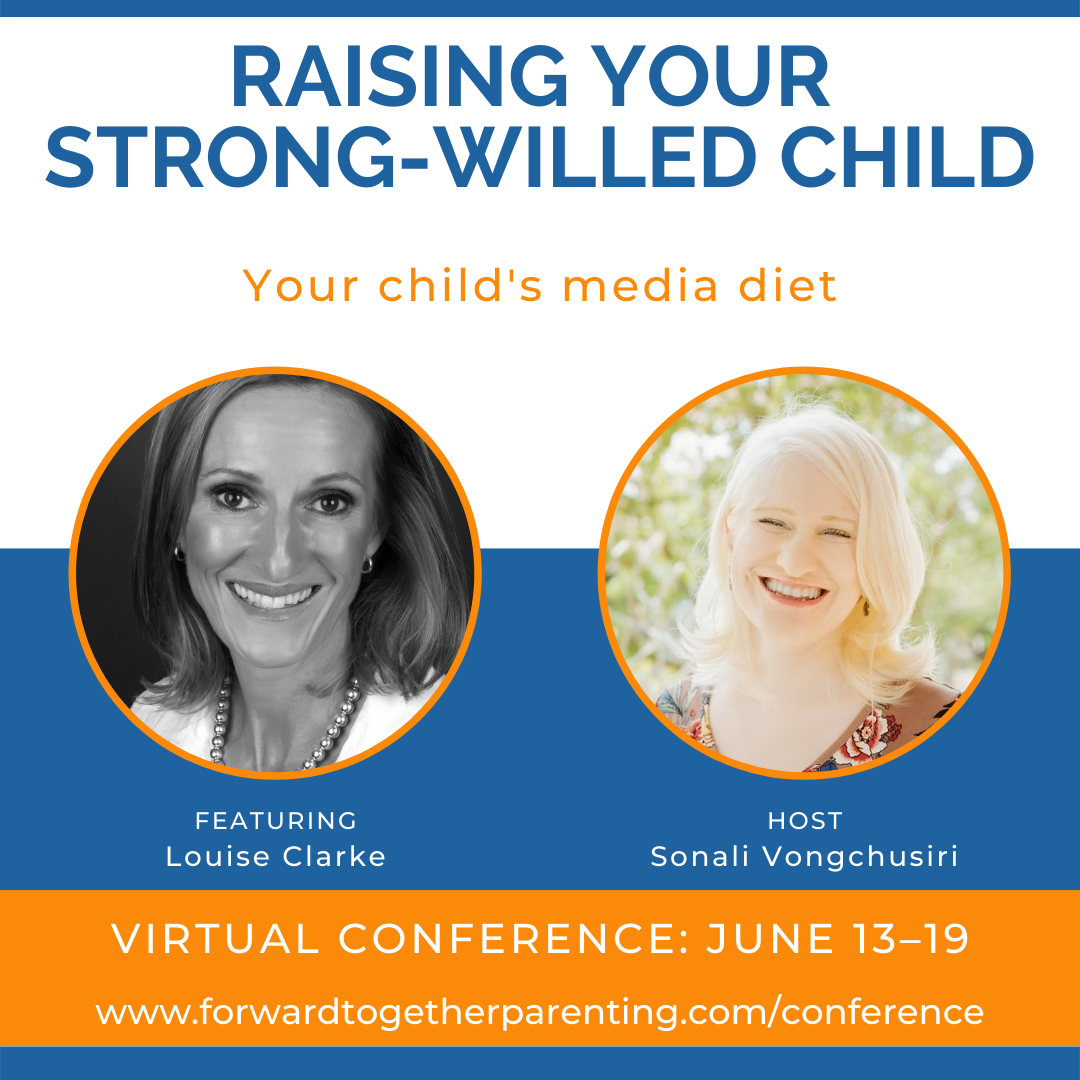 RAISING YOUR STRONG-WILLED CHILD

Your child's media diet

FEATURING
Louise Clarke

HOST
Sonali Vongchusiri

VIRTUAL CONFERENCE: JUNE 13–19

www.forwardtogetherparenting.com/conference